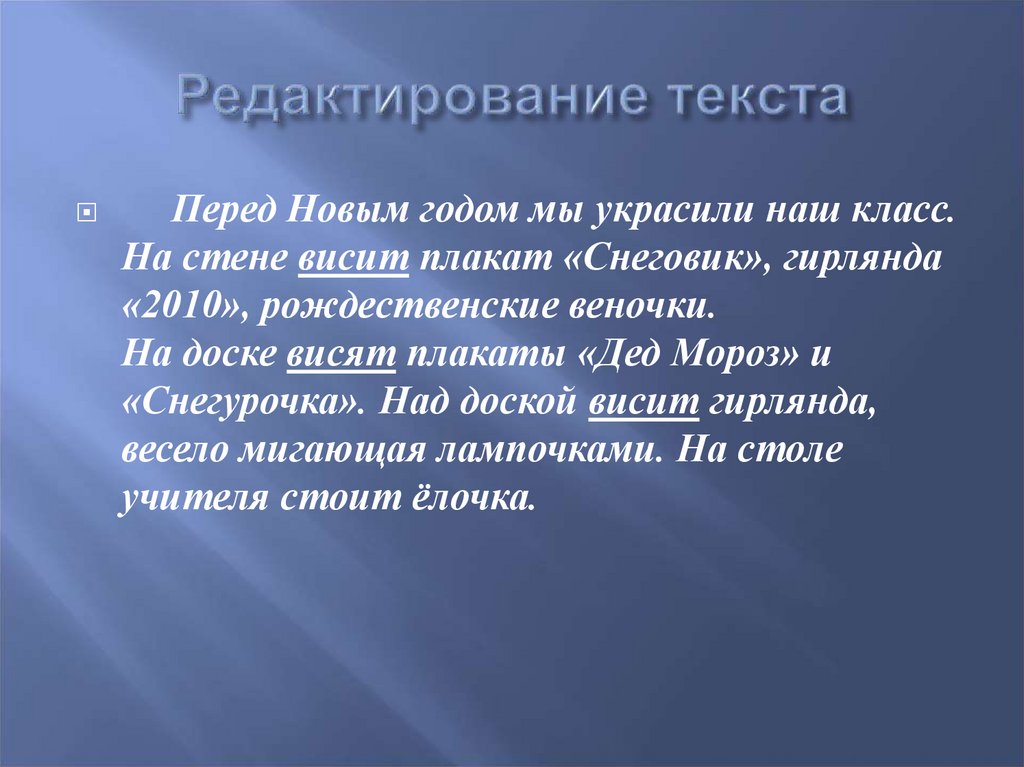 Редактирование текста

Перед Новым годом мы украсили наш класс. На стене висит плакат «Снеговик», гирлянда «2010», рождественские веночки.
На доске висят плакаты «Дед Мороз» и «Снегурочка». Над доской висит гирлянда, весело мигающая лампочками. На столе учителя стоит ёлочка.